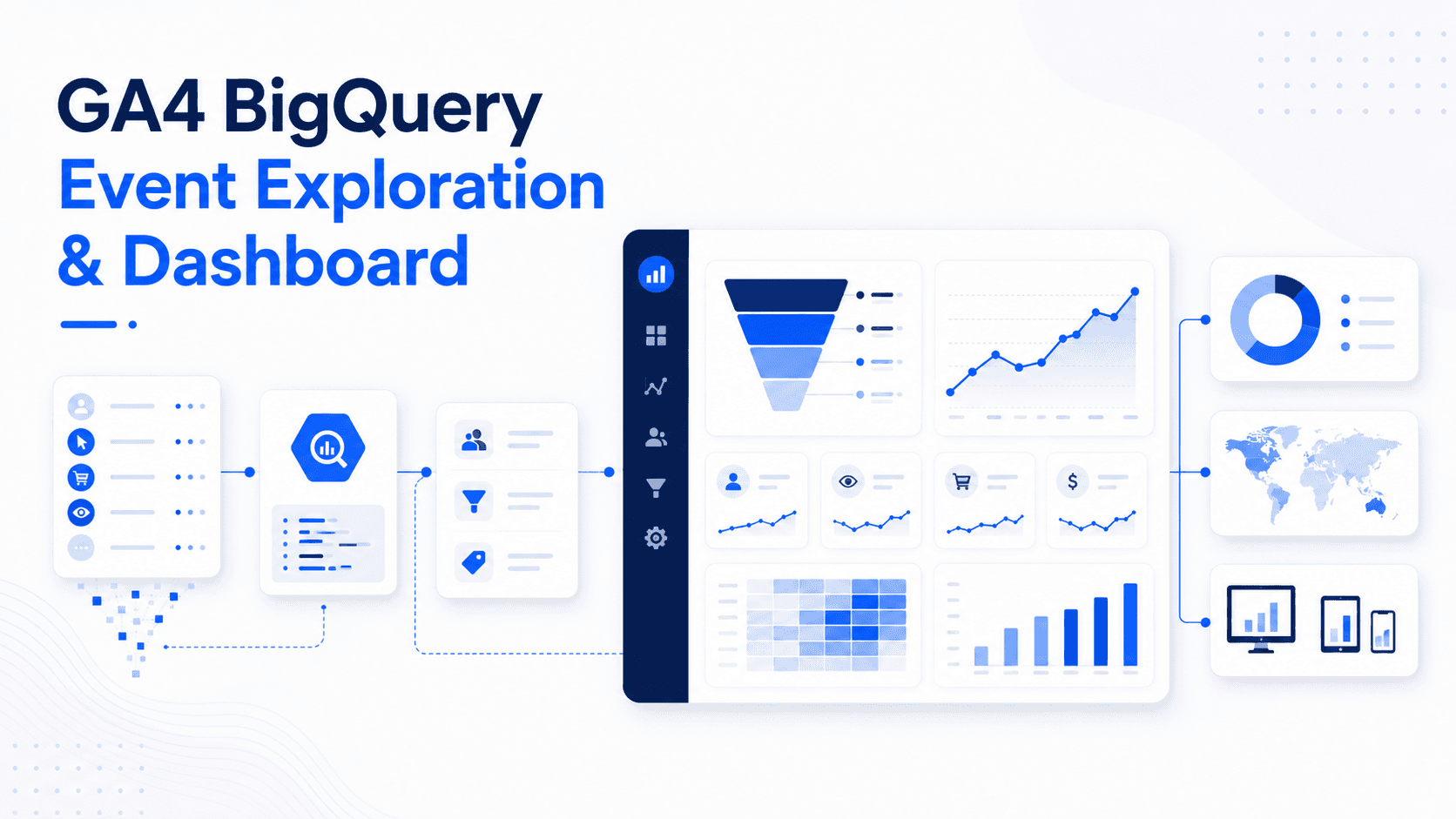 GA4 BigQuery
Event Exploration
& Dashboard

$